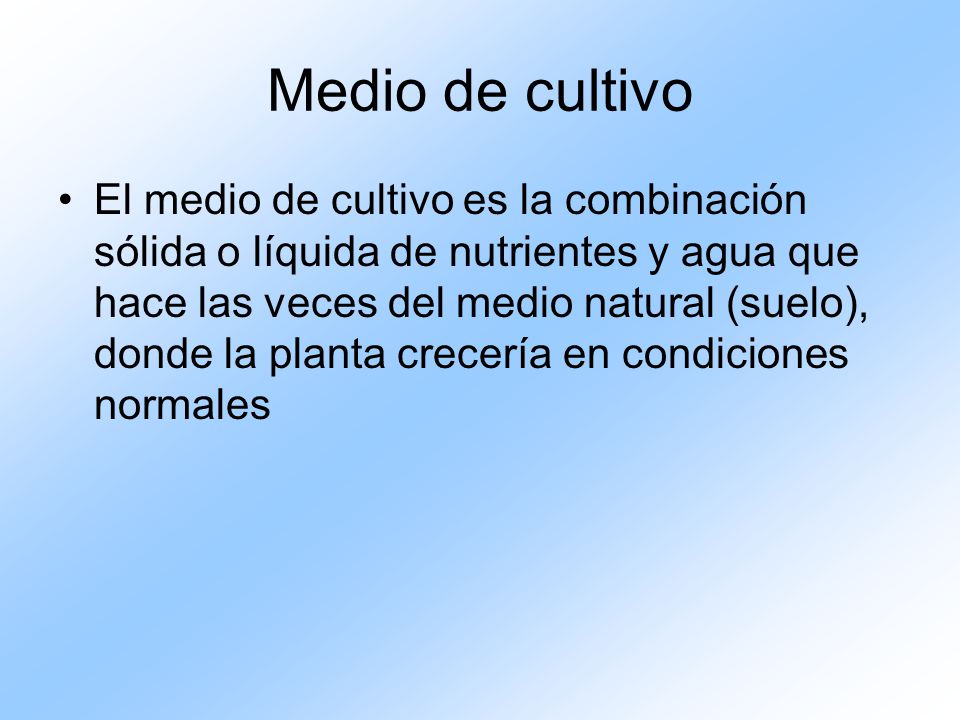 Medio de cultivo

• El medio de cultivo es la combinación sólida o líquida de nutrientes y agua que hace las veces del medio natural (suelo), donde la planta crecería en condiciones normales